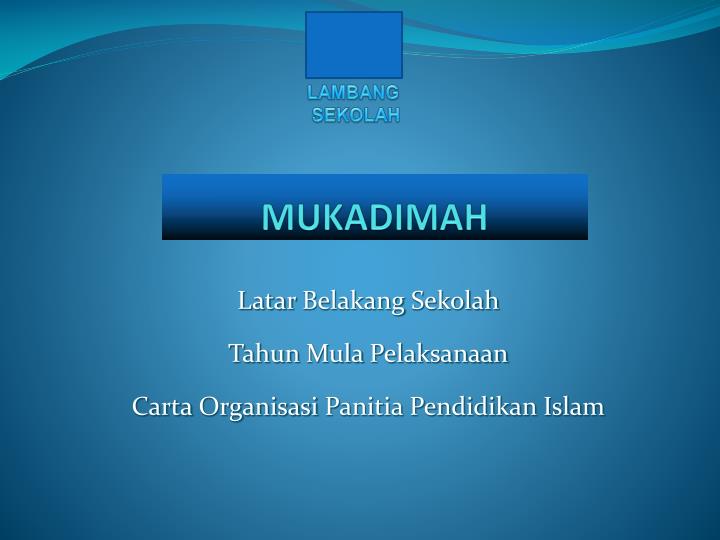 LAMBANG SEKOLAH

MUKADIMAH

Latar Belakang Sekolah

Tahun Mula Pelaksanaan

Carta Organisasi Panitia Pendidikan Islam